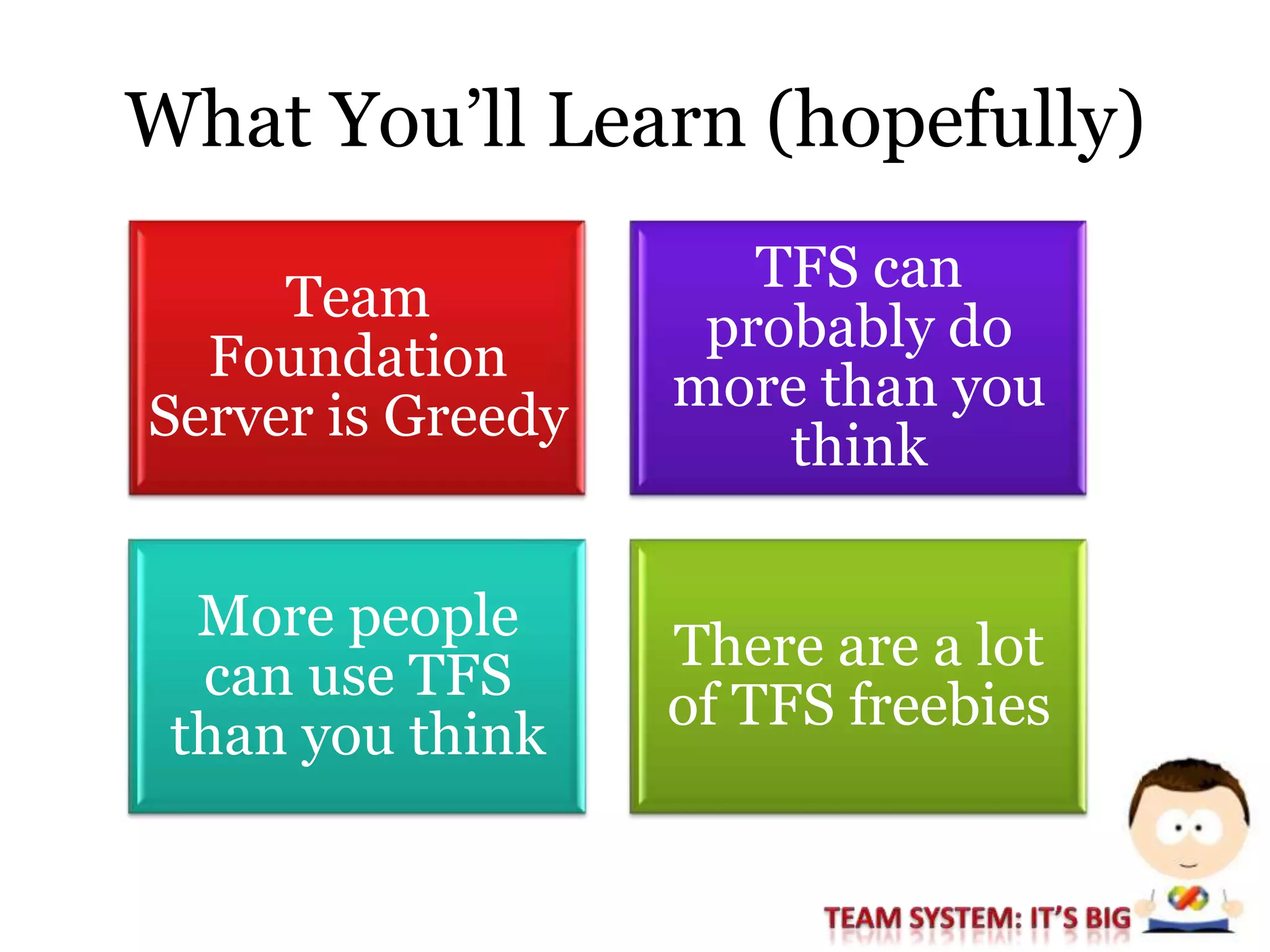 What You’ll Learn (hopefully)

Team Foundation Server is Greedy

TFS can probably do more than you think

More people can use TFS than you think

There are a lot of TFS freebies

TEAM SYSTEM: IT’S BIG